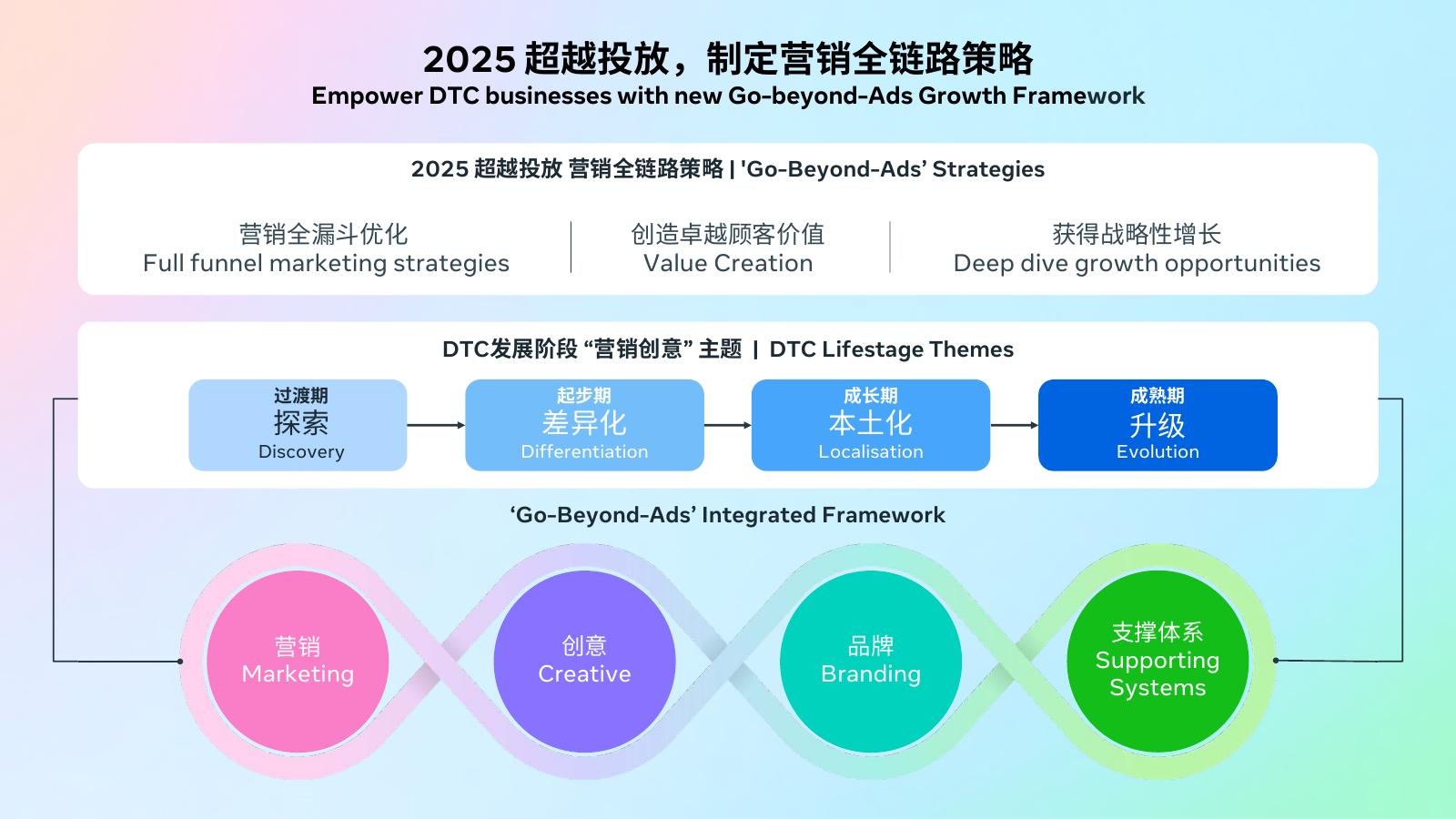 2025 超越投放，制定营销全链路策略
Empower DTC businesses with new Go-beyond-Ads Growth Framework

2025 超越投放 营销全链路策略 | 'Go-Beyond-Ads' Strategies

营销全漏斗优化
Full funnel marketing strategies

创造卓越顾客价值
Value Creation

获得战略性增长
Deep dive growth opportunities

DTC发展阶段 “营销创意” 主题 | DTC Lifestage Themes

过渡期
探索
Discovery

起步期
差异化
Differentiation

成长期
本土化
Localisation

成熟期
升级
Evolution

‘Go-Beyond-Ads’ Integrated Framework

营销
Marketing

创意
Creative

品牌
Branding

支撑体系
Supporting Systems